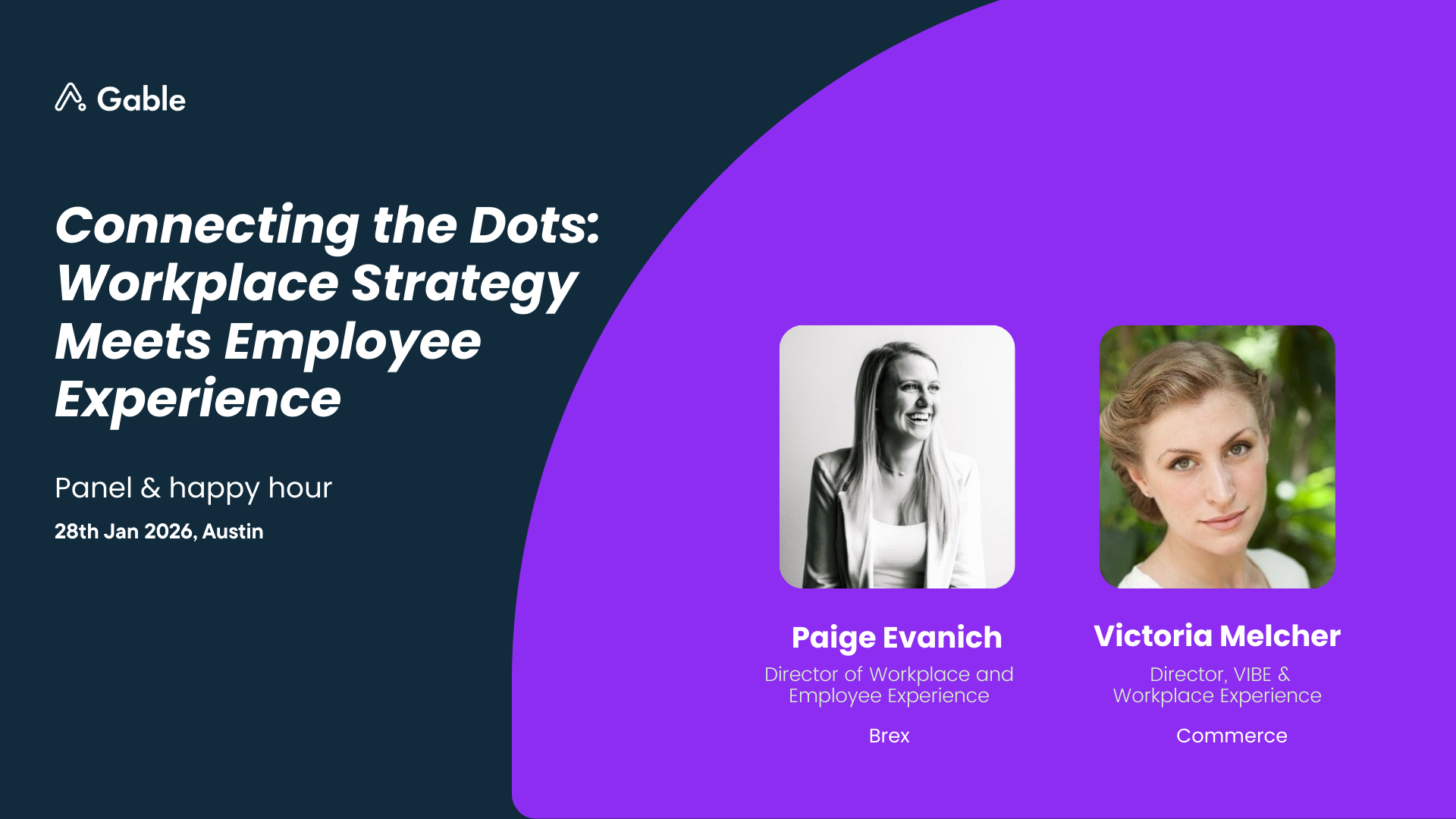 Gable

Connecting the Dots: Workplace Strategy Meets Employee Experience

Panel & happy hour

28th Jan 2026, Austin

Paige Evanich

Director of Workplace and Employee Experience

Brex

Victoria Melcher

Director, VIBE & Workplace Experience

Commerce